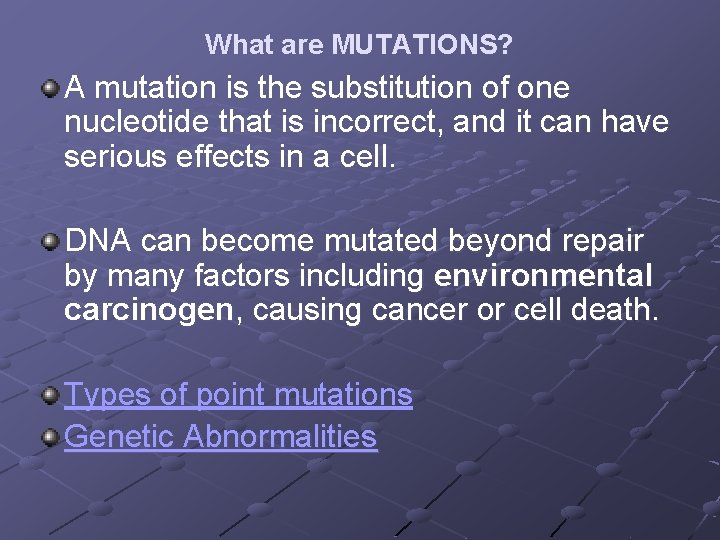 What are MUTATIONS?

A mutation is the substitution of one nucleotide that is incorrect, and it can have serious effects in a cell.

DNA can become mutated beyond repair by many factors including environmental carcinogen, causing cancer or cell death.

Types of point mutations

Genetic Abnormalities